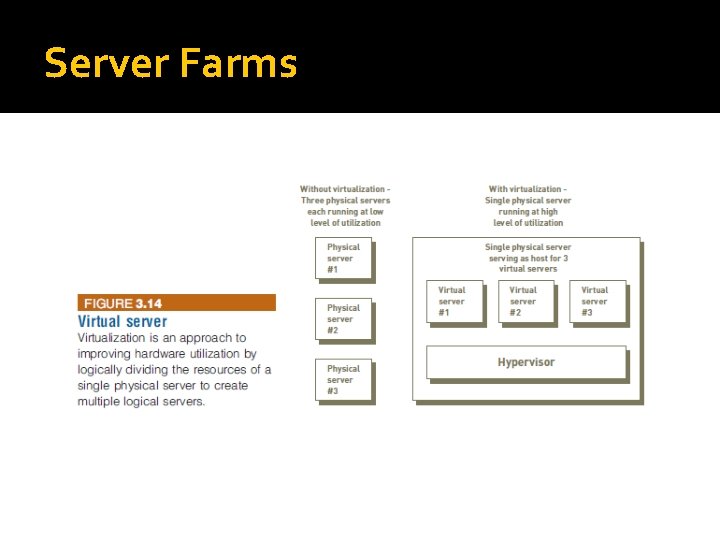 Server Farms

FIGURE 3.14
Virtual server
Virtualization is an approach to improving hardware utilization by logically dividing the resources of a single physical server to create multiple logical servers.

Without virtualization - Three physical servers each running at low level of utilization

Physical server #1

Physical server #2

Physical server #3

With virtualization - Single physical server running at high level of utilization

Single physical server serving as host for 3 virtual servers

Virtual server #1

Virtual server #2

Virtual server #3

Hypervisor